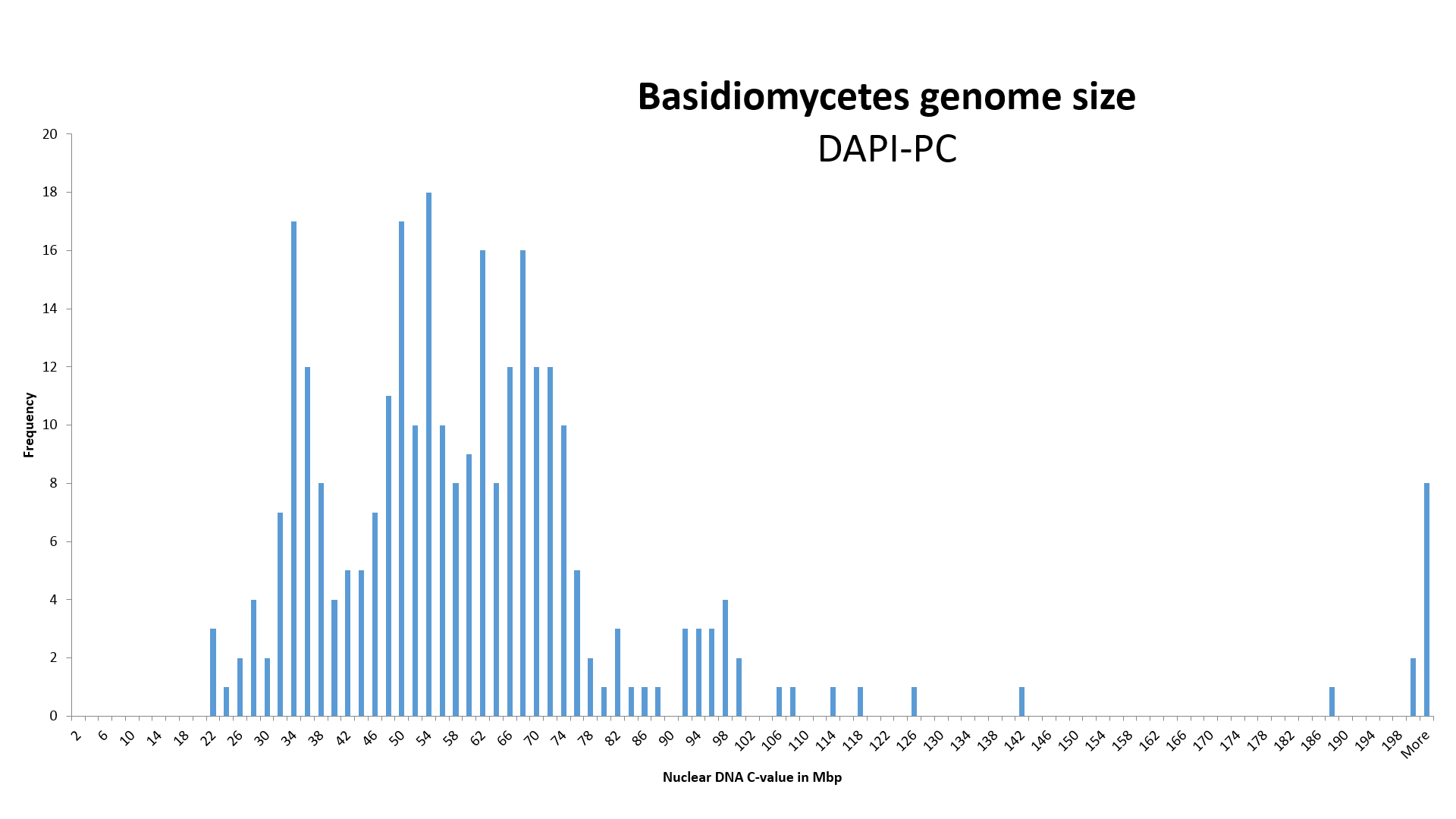 Basidiomycetes genome size
DAPI-PC

Frequency

20
18
16
14
12
10
8
6
4
2
0

2 6 10 14 18 22 26 30 34 38 42 46 50 54 58 62 66 70 74 78 82 86 90 94 98 102 106 110 114 118 122 126 130 134 138 142 146 150 154 158 162 166 170 174 178 182 186 190 194 198 More

Nuclear DNA C-value in Mbp